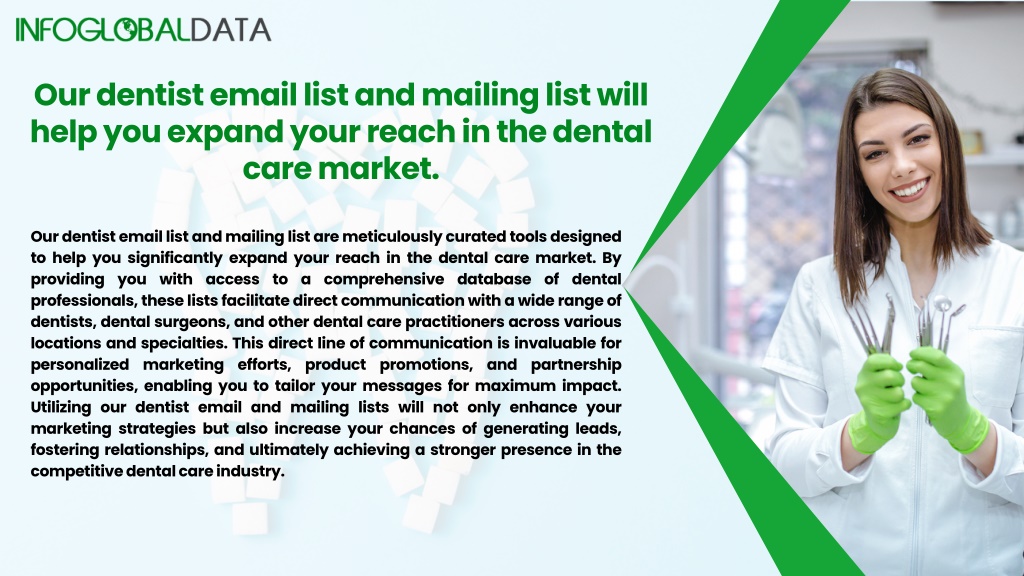 INFOGLOBALDATA

Our dentist email list and mailing list will help you expand your reach in the dental care market.

Our dentist email list and mailing list are meticulously curated tools designed to help you significantly expand your reach in the dental care market. By providing you with access to a comprehensive database of dental professionals, these lists facilitate direct communication with a wide range of dentists, dental surgeons, and other dental care practitioners across various locations and specialties. This direct line of communication is invaluable for personalized marketing efforts, product promotions, and partnership opportunities, enabling you to tailor your messages for maximum impact. Utilizing our dentist email and mailing lists will not only enhance your marketing strategies but also increase your chances of generating leads, fostering relationships, and ultimately achieving a stronger presence in the competitive dental care industry.